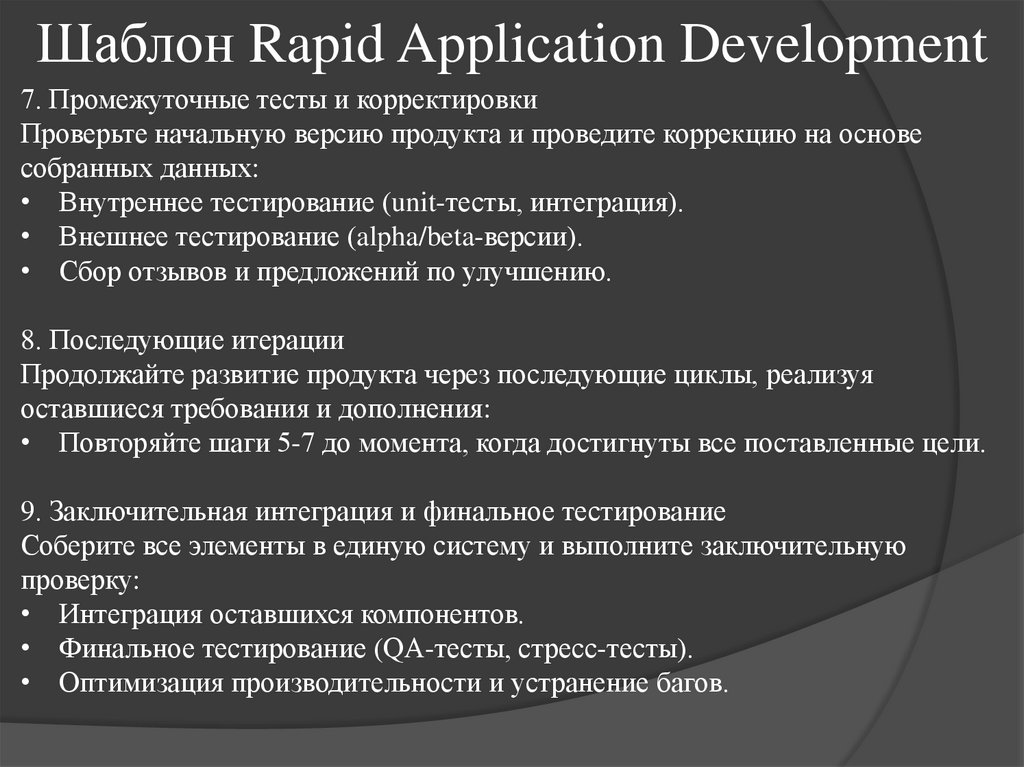 Шаблон Rapid Application Development

7. Промежуточные тесты и корректировки
Проверьте начальную версию продукта и проведите коррекцию на основе собранных данных:
• Внутреннее тестирование (unit-тесты, интеграция).
• Внешнее тестирование (alpha/beta-версии).
• Сбор отзывов и предложений по улучшению.

8. Последующие итерации
Продолжайте развитие продукта через последующие циклы, реализуя оставшиеся требования и дополнения:
• Повторяйте шаги 5-7 до момента, когда достигнуты все поставленные цели.

9. Заключительная интеграция и финальное тестирование
Соберите все элементы в единую систему и выполните заключительную проверку:
• Интеграция оставшихся компонентов.
• Финальное тестирование (QA-тесты, стресс-тесты).
• Оптимизация производительности и устранение багов.